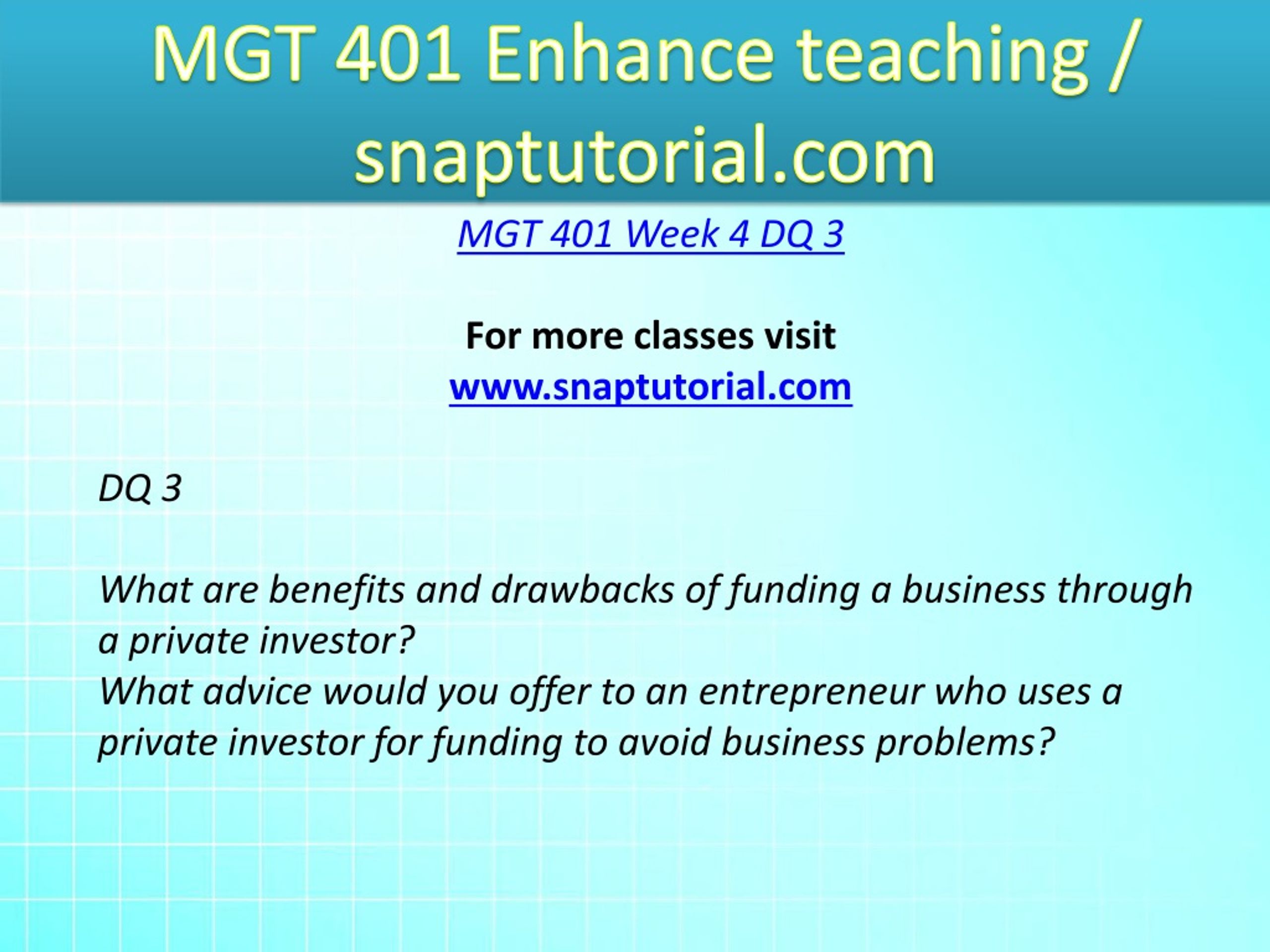 MGT 401 Enhance teaching / snaptutorial.com

MGT 401 Week 4 DQ 3

For more classes visit
www.snaptutorial.com

DQ 3

What are benefits and drawbacks of funding a business through a private investor?
What advice would you offer to an entrepreneur who uses a private investor for funding to avoid business problems?